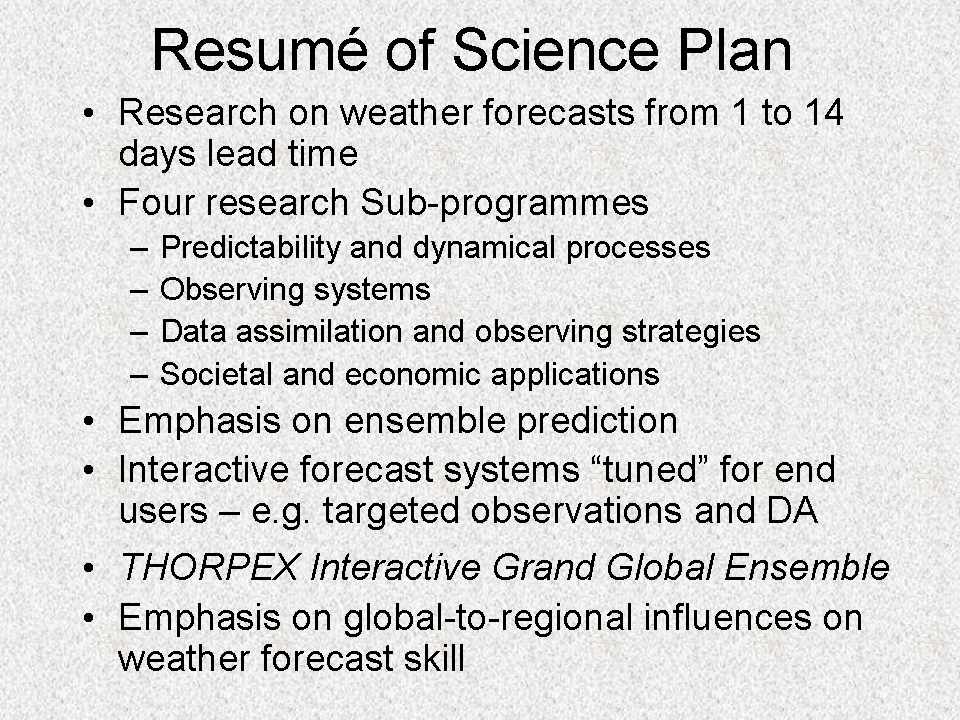 Resumé of Science Plan

• Research on weather forecasts from 1 to 14 days lead time
• Four research Sub-programmes
– Predictability and dynamical processes
– Observing systems
– Data assimilation and observing strategies
– Societal and economic applications
• Emphasis on ensemble prediction
• Interactive forecast systems “tuned” for end users – e.g. targeted observations and DA
• THORPEX Interactive Grand Global Ensemble
• Emphasis on global-to-regional influences on weather forecast skill